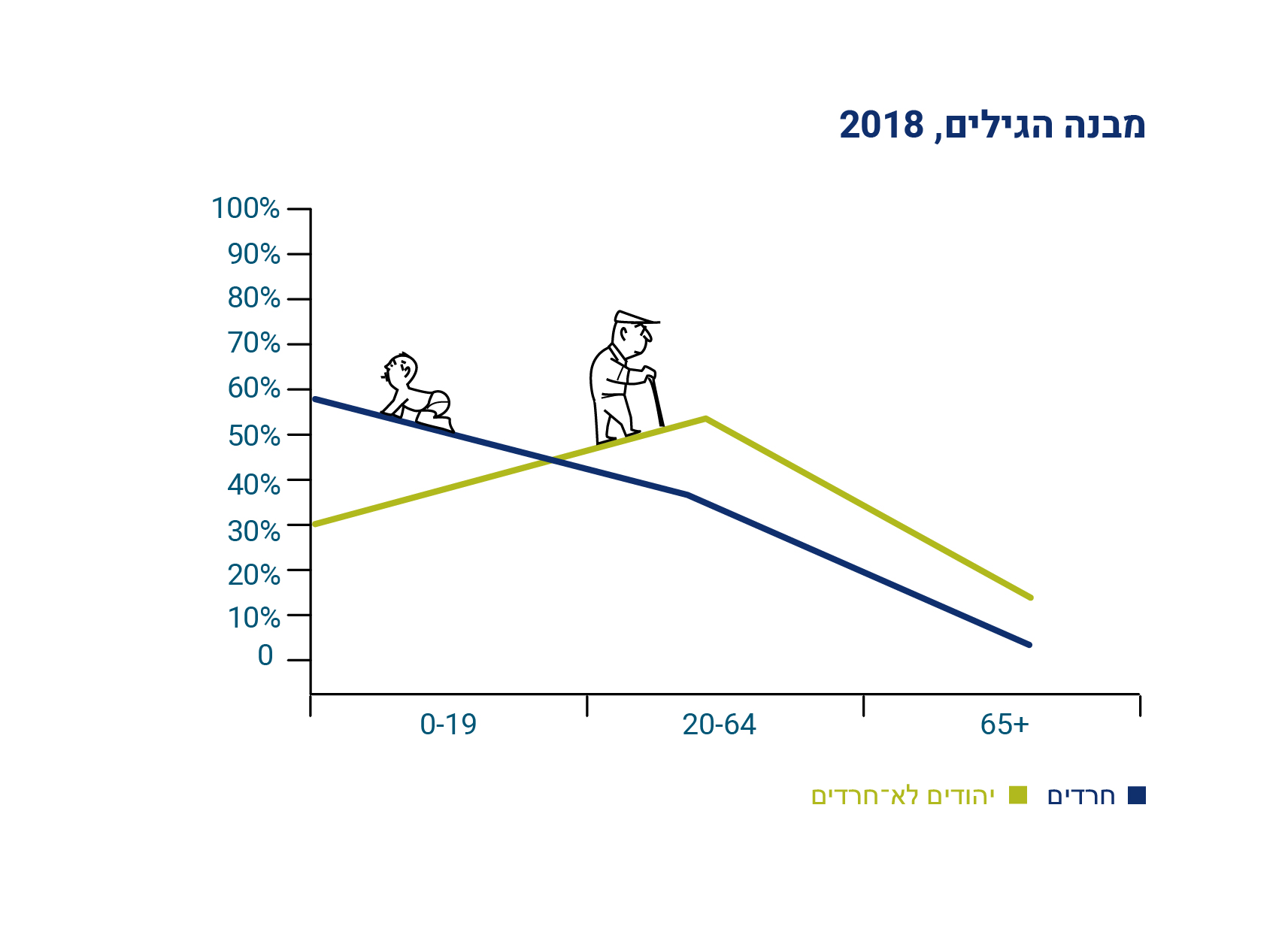 מבנה הגילים, 2018

100%
90%
80%
70%
60%
50%
40%
30%
20%
10%
0

0-19
20-64
65+

חרדים
יהודים לא־חרדים